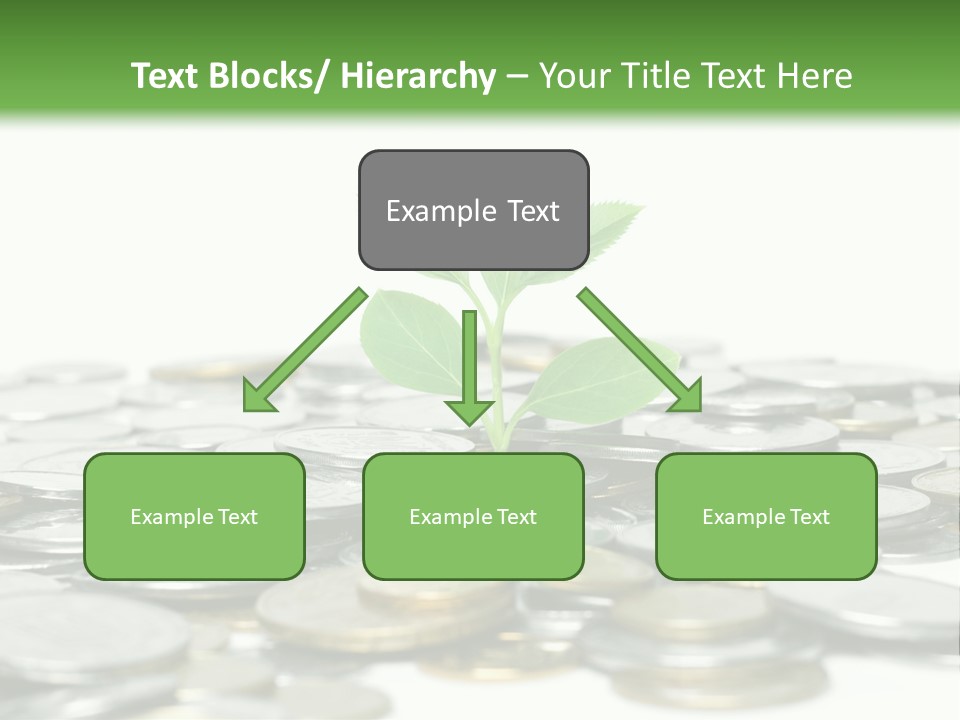 Text Blocks/ Hierarchy – Your Title Text Here

Example Text

Example Text

Example Text

Example Text